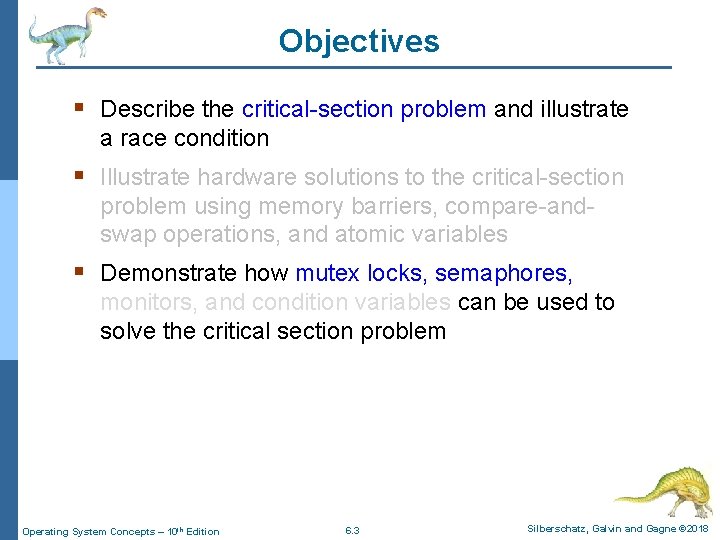 Objectives

▪ Describe the critical-section problem and illustrate a race condition

▪ Illustrate hardware solutions to the critical-section problem using memory barriers, compare-and-swap operations, and atomic variables

▪ Demonstrate how mutex locks, semaphores, monitors, and condition variables can be used to solve the critical section problem

Operating System Concepts – 10$^{th}$ Edition

6.3

Silberschatz, Galvin and Gagne ©2018